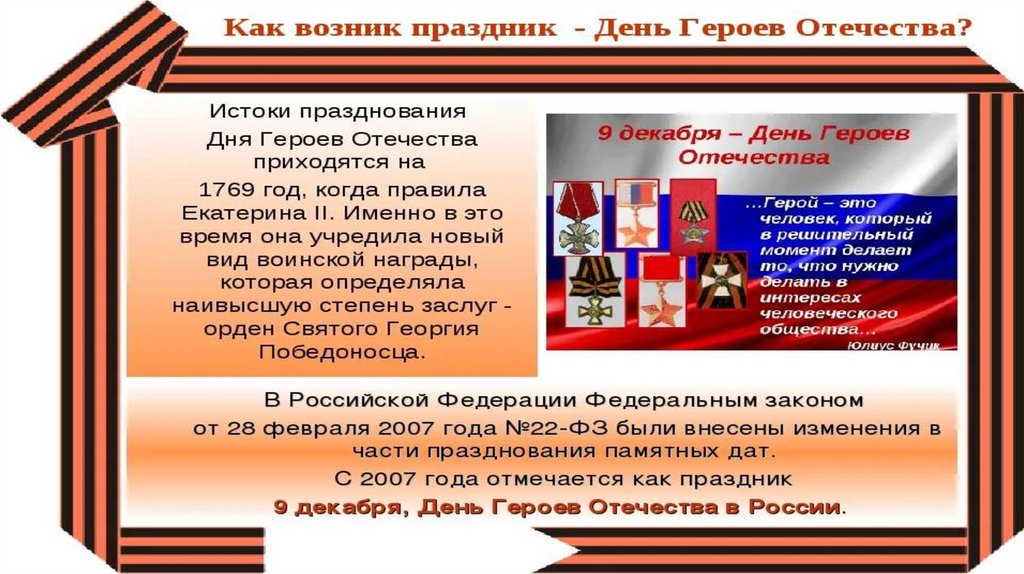 Как возник праздник - День Героев Отечества?

Истоки празднования Дня Героев Отечества приходятся на 1769 год, когда правила Екатерина II. Именно в это время она учредила новый вид воинской награды, которая определяла наивысшую степень заслуг - орден Святого Георгия Победоносца.

9 декабря – День Героев Отечества

…Герой – это человек, который в решительный момент делает то, что нужно делать в интересах человеческого общества…
Юлиус Фучик

В Российской Федерации Федеральным законом от 28 февраля 2007 года №22-ФЗ были внесены изменения в части празднования памятных дат.
С 2007 года отмечается как праздник
9 декабря, День Героев Отечества в России.